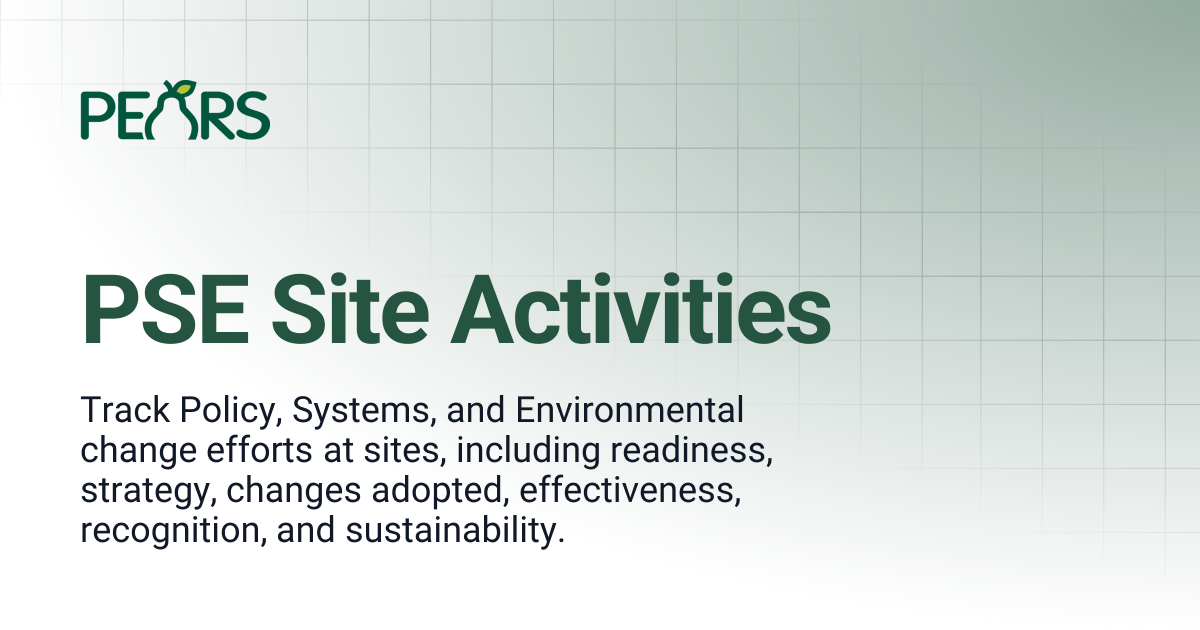 PEARS

PSE Site Activities

Track Policy, Systems, and Environmental change efforts at sites, including readiness, strategy, changes adopted, effectiveness, recognition, and sustainability.